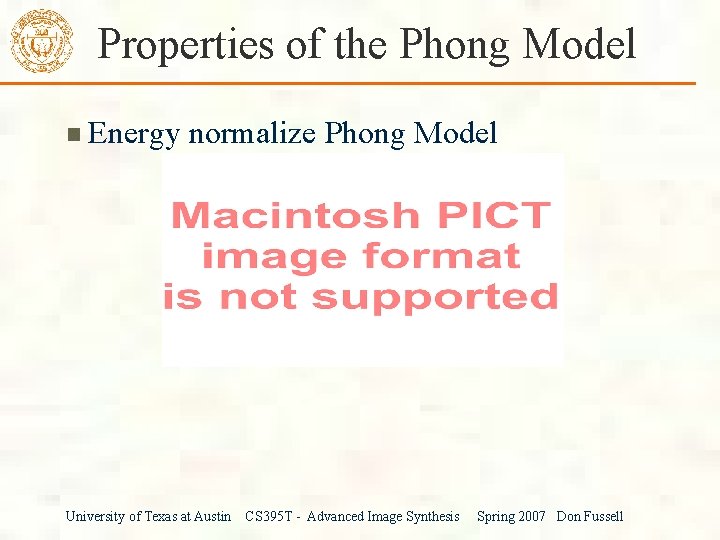 Properties of the Phong Model

Energy normalize Phong Model

Macintosh PICT image format is not supported

University of Texas at Austin CS395T - Advanced Image Synthesis Spring 2007 Don Fussell